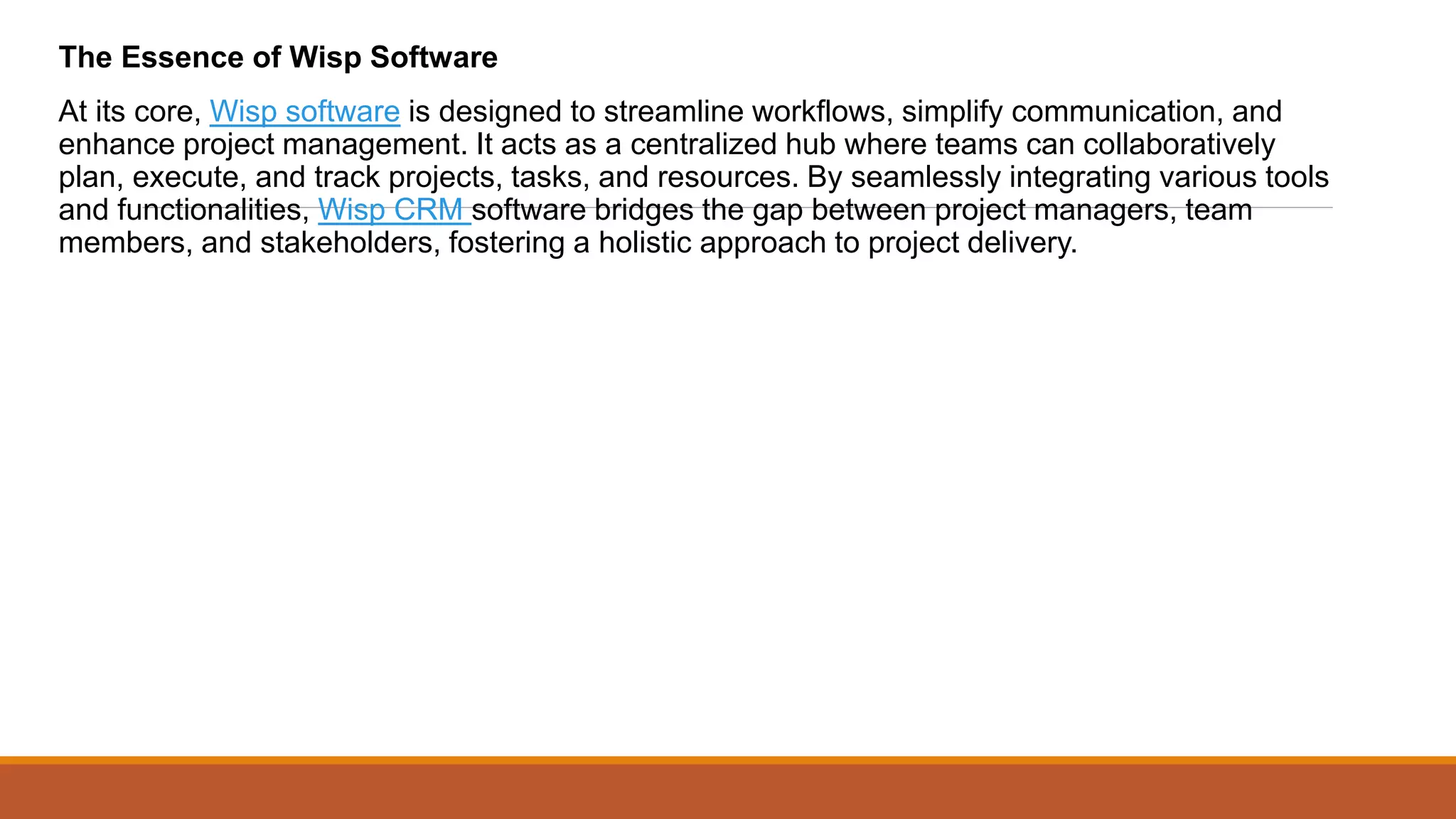 The Essence of Wisp Software

At its core, Wisp software is designed to streamline workflows, simplify communication, and enhance project management. It acts as a centralized hub where teams can collaboratively plan, execute, and track projects, tasks, and resources. By seamlessly integrating various tools and functionalities, Wisp CRM software bridges the gap between project managers, team members, and stakeholders, fostering a holistic approach to project delivery.